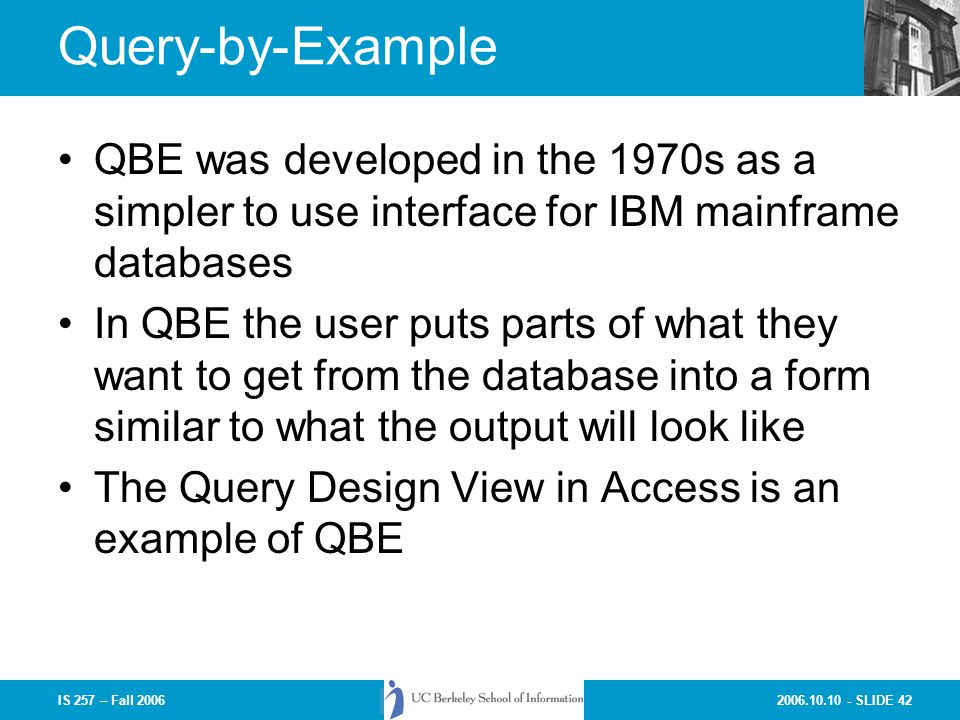 Query-by-Example

• QBE was developed in the 1970s as a simpler to use interface for IBM mainframe databases
• In QBE the user puts parts of what they want to get from the database into a form similar to what the output will look like
• The Query Design View in Access is an example of QBE

IS 257 – Fall 2006

UC Berkeley School of Information

2006.10.10 - SLIDE 42